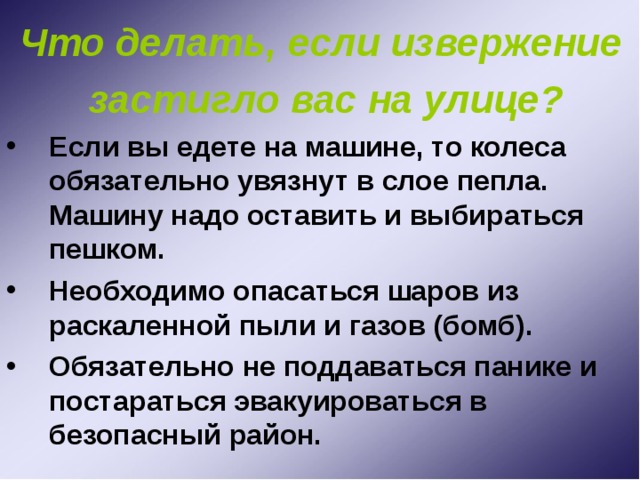 Что делать, если извержение застигло вас на улице?

• Если вы едете на машине, то колеса обязательно увязнут в слое пепла. Машину надо оставить и выбираться пешком.

• Необходимо опасаться шаров из раскаленной пыли и газов (бомб).

• Обязательно не поддаваться панике и постараться эвакуироваться в безопасный район.